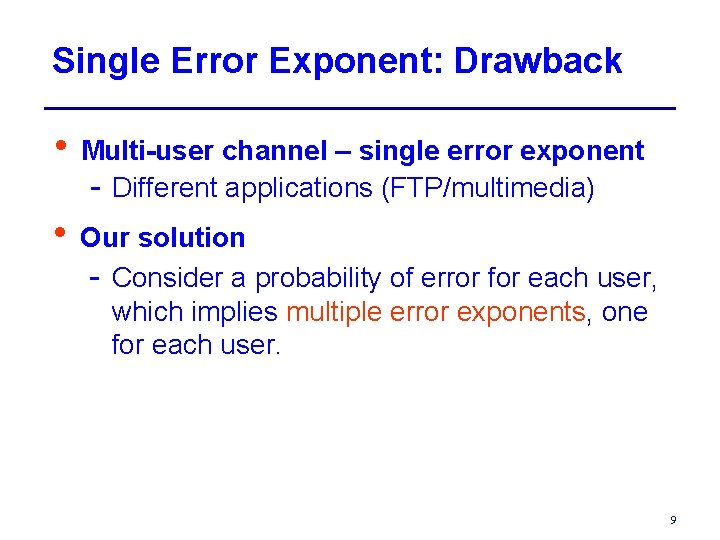 Single Error Exponent: Drawback

• Multi-user channel – single error exponent
  - Different applications (FTP/multimedia)

• Our solution
  - Consider a probability of error for each user, which implies multiple error exponents, one for each user.

9